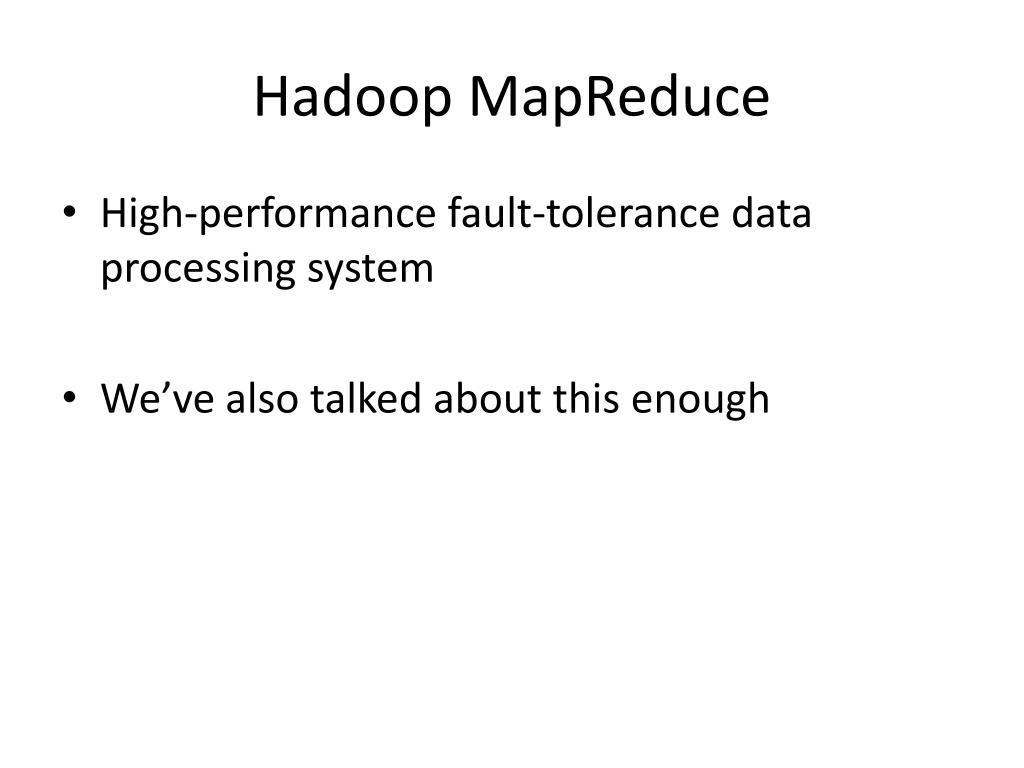 Hadoop MapReduce

• High-performance fault-tolerance data processing system

• We’ve also talked about this enough